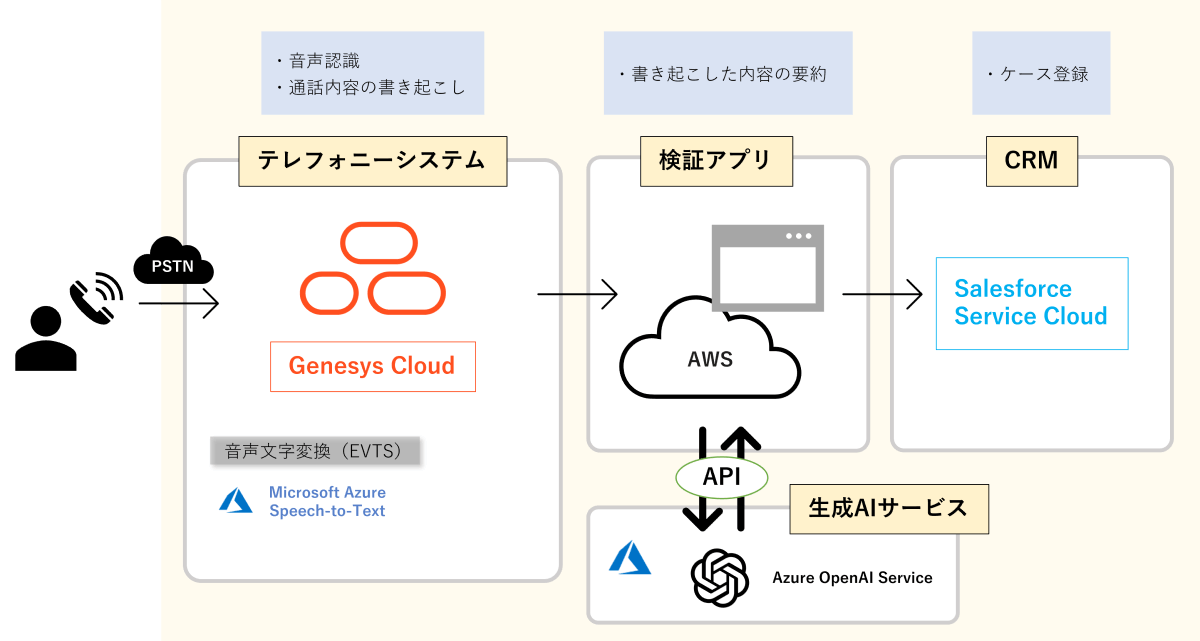 ・音声認識
・通話内容の書き起こし

・書き起こした内容の要約

・ケース登録

テレフォニーシステム

検証アプリ

CRM

PSTN

Genesys Cloud

AWS

Salesforce Service Cloud

音声文字変換（EVTS）

Microsoft Azure Speech-to-Text

API

生成AIサービス

Azure OpenAI Service